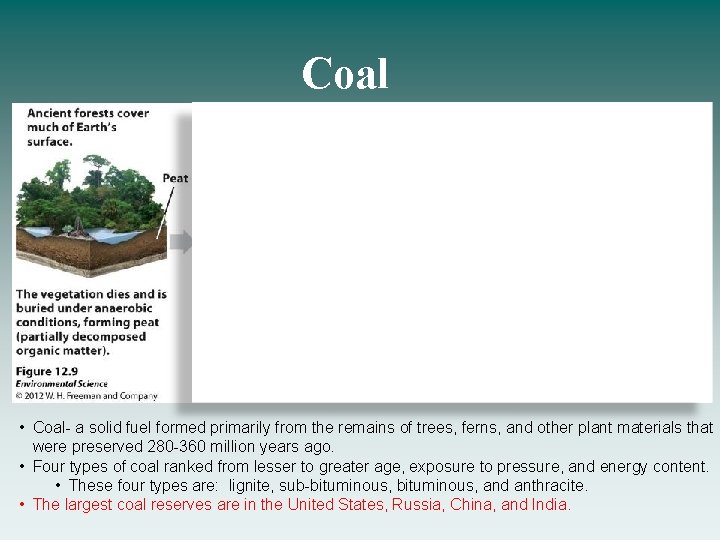 Coal

Ancient forests cover much of Earth's surface.

Peat

The vegetation dies and is buried under anaerobic conditions, forming peat (partially decomposed organic matter).

Figure 12.9
Environmental Science
© 2012 W. H. Freeman and Company

• Coal- a solid fuel formed primarily from the remains of trees, ferns, and other plant materials that were preserved 280-360 million years ago.
• Four types of coal ranked from lesser to greater age, exposure to pressure, and energy content.
• These four types are: lignite, sub-bituminous, bituminous, and anthracite.
• The largest coal reserves are in the United States, Russia, China, and India.